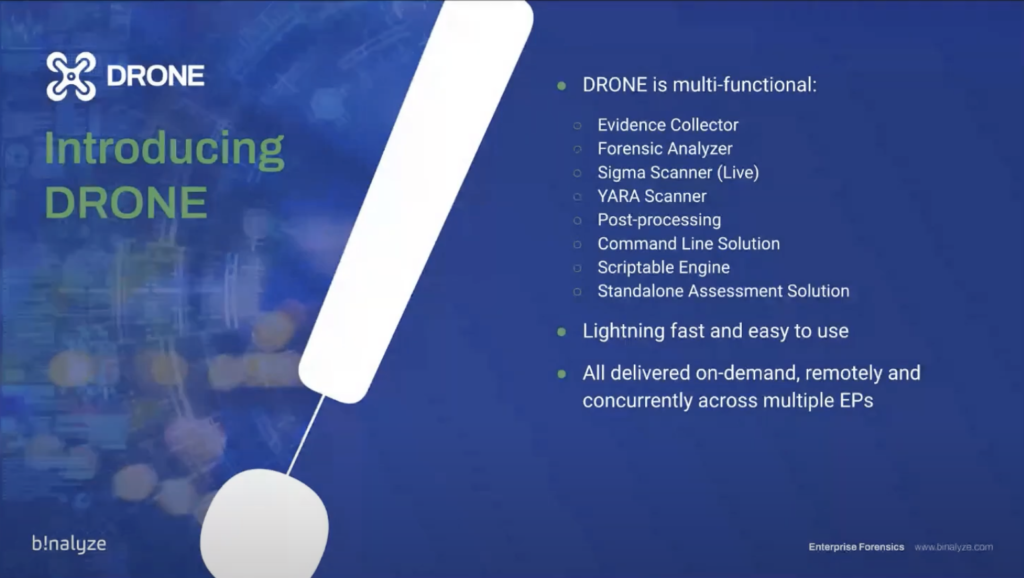 DRONE

Introducing DRONE

- DRONE is multi-functional:
  - Evidence Collector
  - Forensic Analyzer
  - Sigma Scanner (Live)
  - YARA Scanner
  - Post-processing
  - Command Line Solution
  - Scriptable Engine
  - Standalone Assessment Solution
- Lightning fast and easy to use
- All delivered on-demand, remotely and concurrently across multiple EPs

b!nalyze

Enterprise Forensics www.binalyze.com